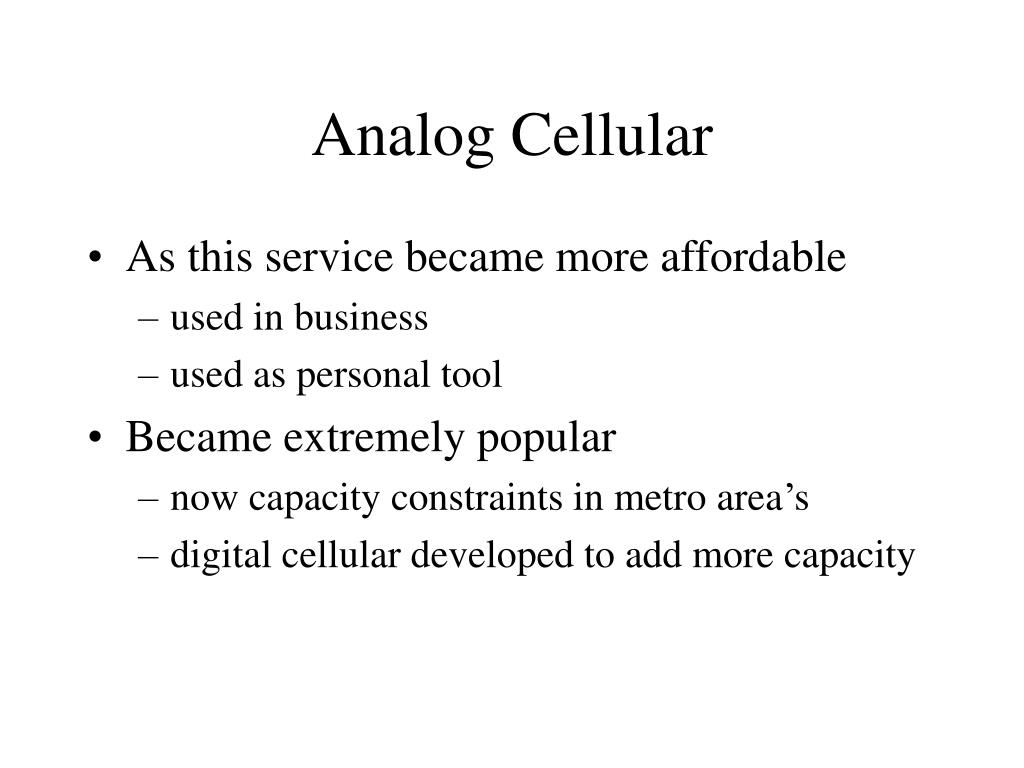 Analog Cellular

• As this service became more affordable
– used in business
– used as personal tool

• Became extremely popular
– now capacity constraints in metro area’s
– digital cellular developed to add more capacity